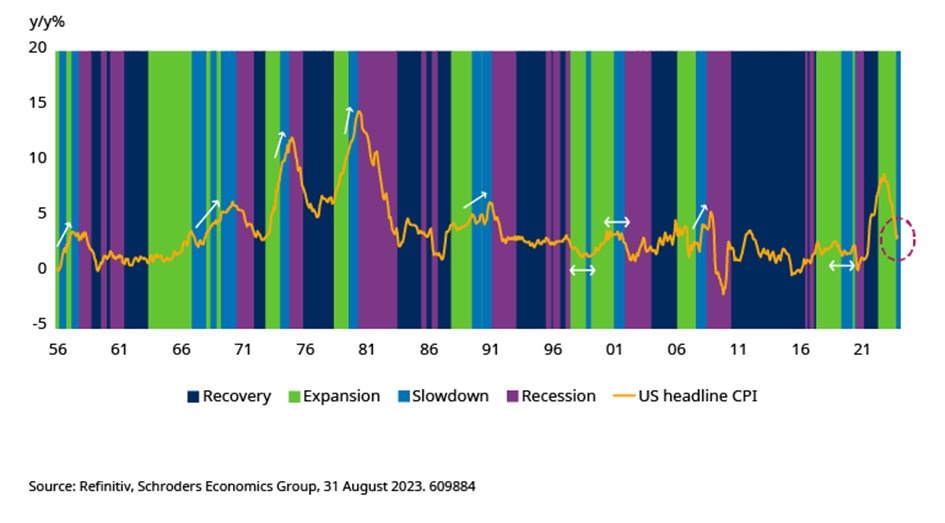 y/y%

20

15

10

5

0

-5

56 61 66 71 76 81 86 91 96 01 06 11 16 21

Recovery Expansion Slowdown Recession US headline CPI

Source: Refinitiv, Schroders Economics Group, 31 August 2023. 609884